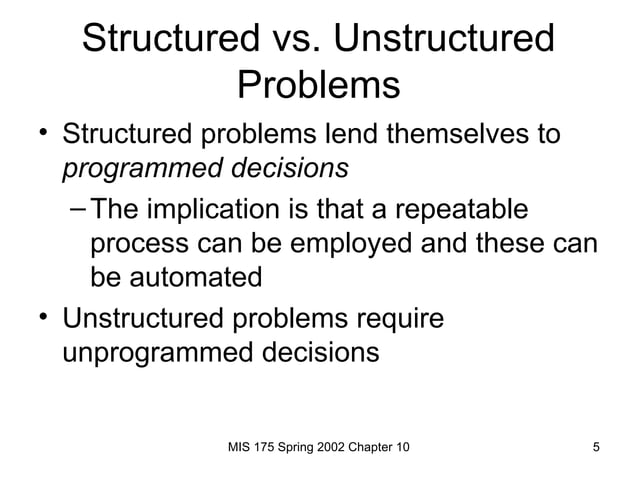 Structured vs. Unstructured Problems

• Structured problems lend themselves to programmed decisions

– The implication is that a repeatable process can be employed and these can be automated

• Unstructured problems require unprogrammed decisions

MIS 175 Spring 2002 Chapter 10

5